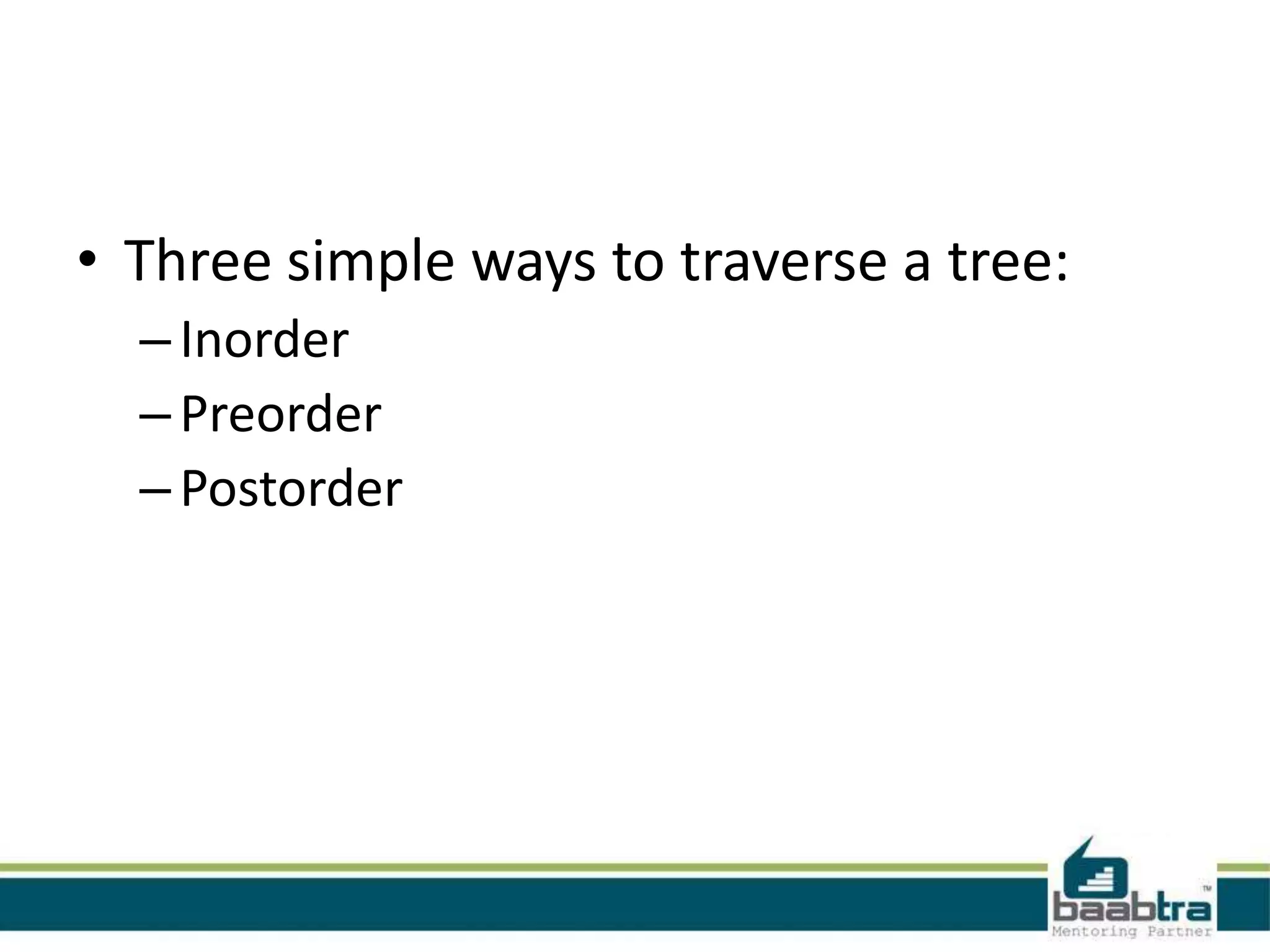 • Three simple ways to traverse a tree:
– Inorder
– Preorder
– Postorder

baabtra™
Mentoring Partner